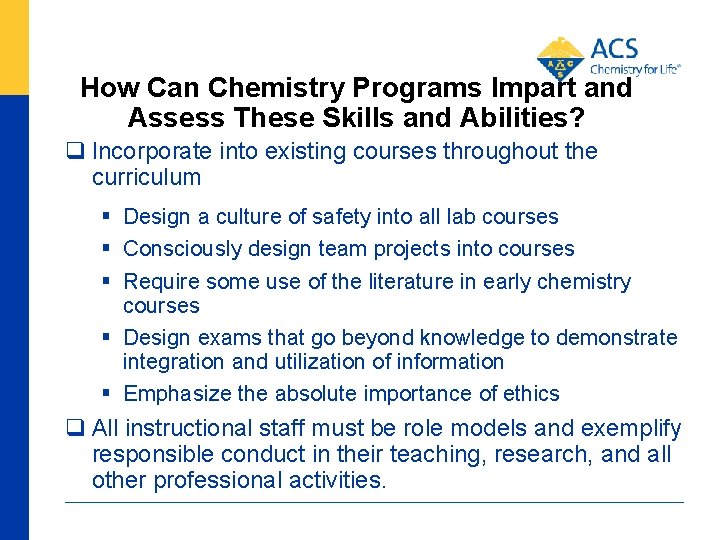 ACS
Chemistry for Life®

How Can Chemistry Programs Impart and Assess These Skills and Abilities?

❑ Incorporate into existing courses throughout the curriculum

▪ Design a culture of safety into all lab courses
▪ Consciously design team projects into courses
▪ Require some use of the literature in early chemistry courses
▪ Design exams that go beyond knowledge to demonstrate integration and utilization of information
▪ Emphasize the absolute importance of ethics

❑ All instructional staff must be role models and exemplify responsible conduct in their teaching, research, and all other professional activities.